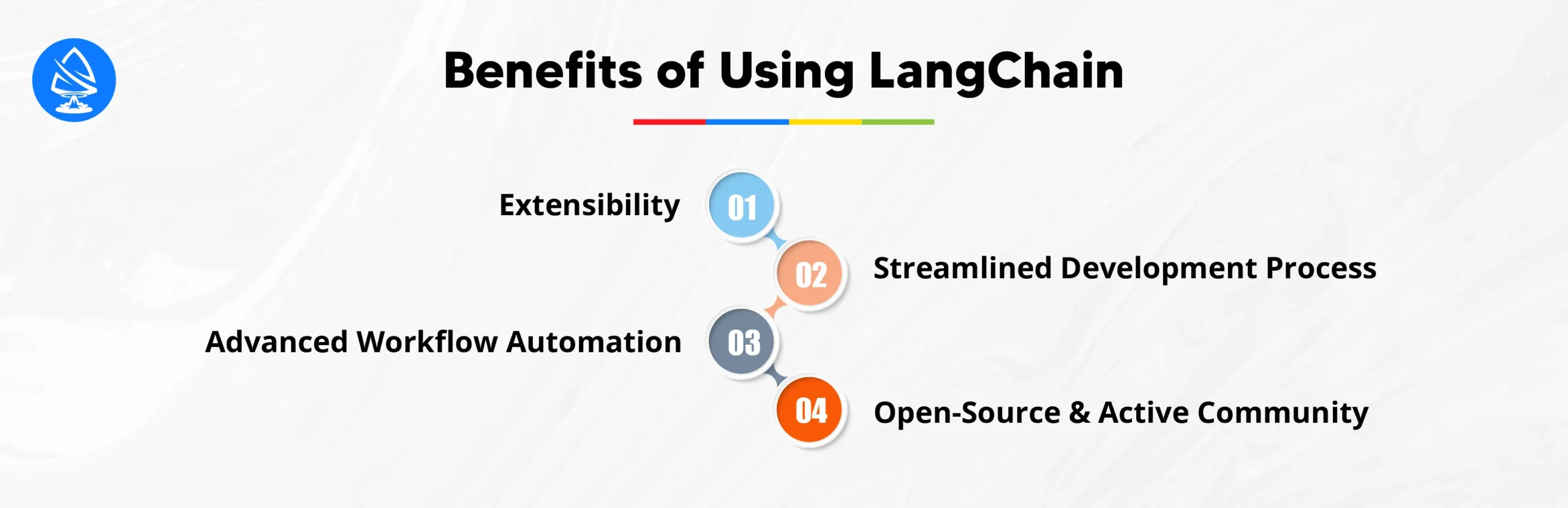 Benefits of Using LangChain

Extensibility
01
02
Streamlined Development Process
Advanced Workflow Automation
03
04
Open-Source & Active Community